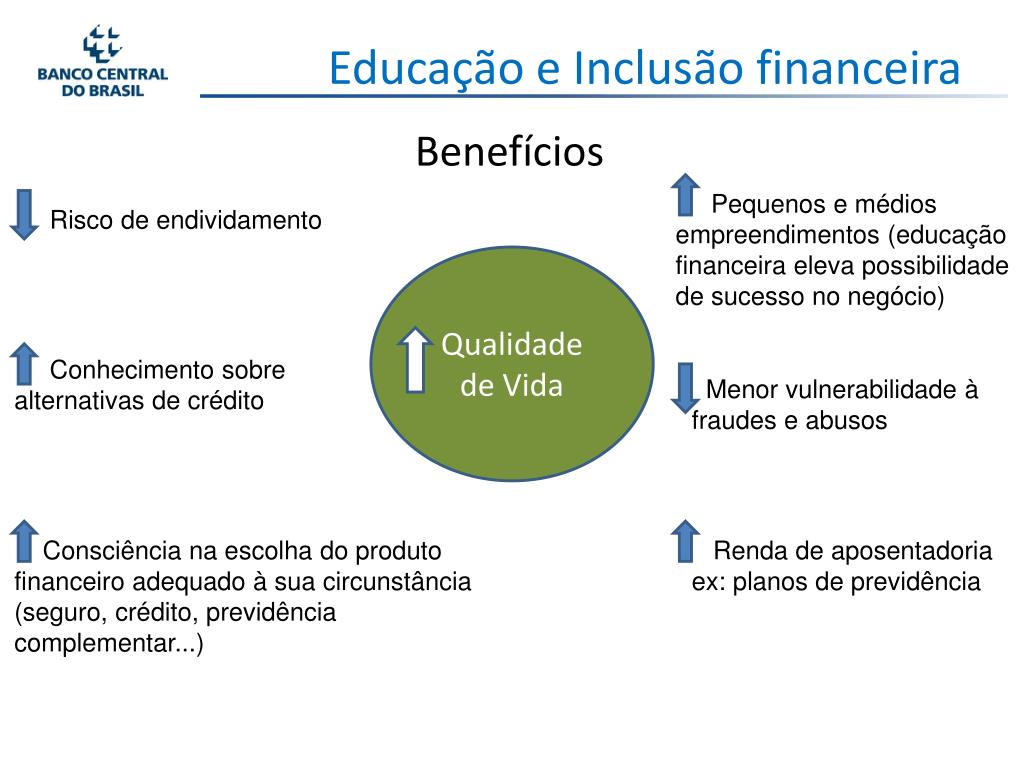 BANCO CENTRAL DO BRASIL

Educação e Inclusão financeira

Benefícios

Risco de endividamento

Conhecimento sobre alternativas de crédito

Consciência na escolha do produto financeiro adequado à sua circunstância (seguro, crédito, previdência complementar...)

Qualidade de Vida

Pequenos e médios empreendimentos (educação financeira eleva possibilidade de sucesso no negócio)

Menor vulnerabilidade à fraudes e abusos

Renda de aposentadoria ex: planos de previdência